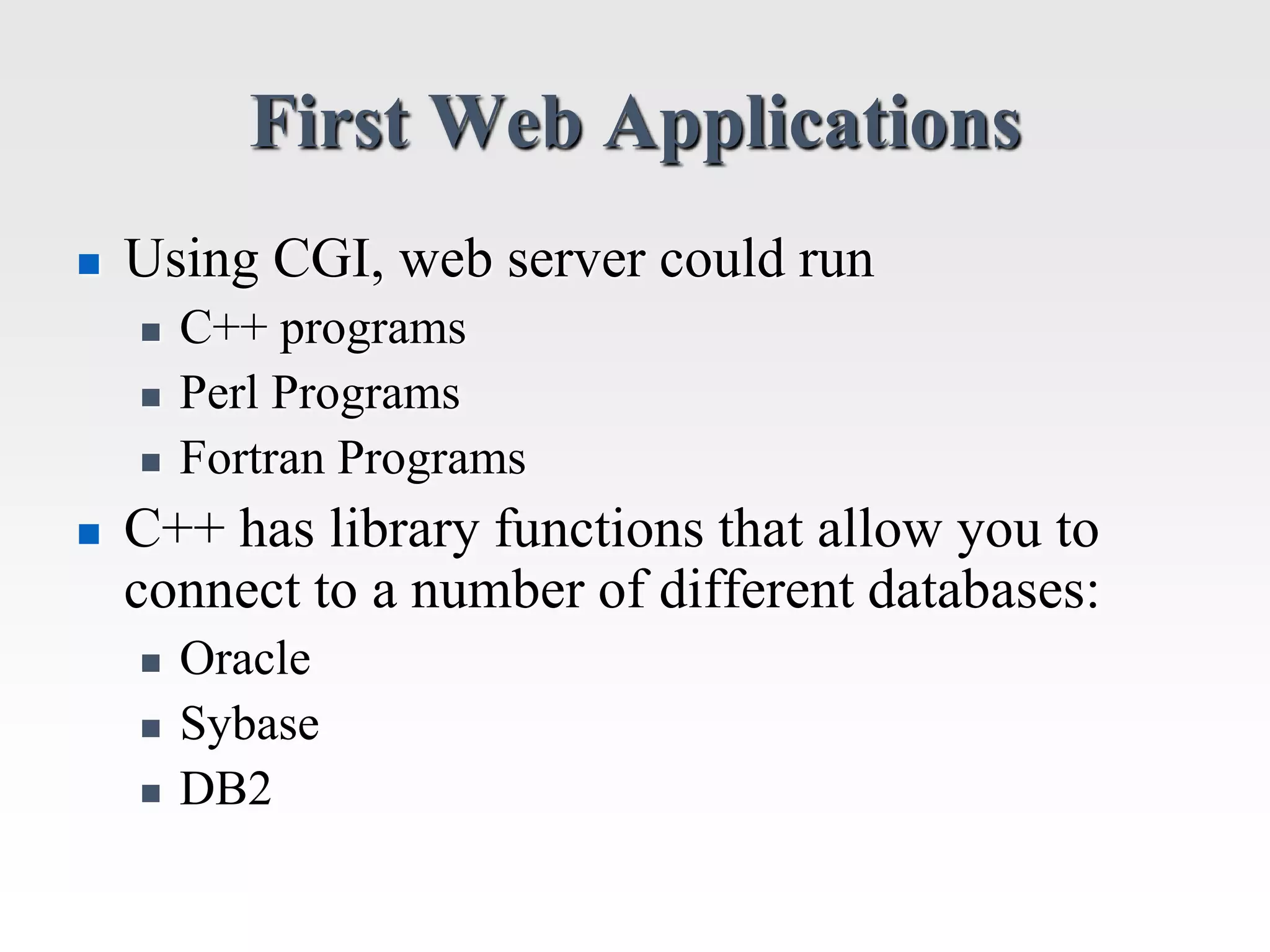 First Web Applications

- Using CGI, web server could run
  - C++ programs
  - Perl Programs
  - Fortran Programs
- C++ has library functions that allow you to connect to a number of different databases:
  - Oracle
  - Sybase
  - DB2